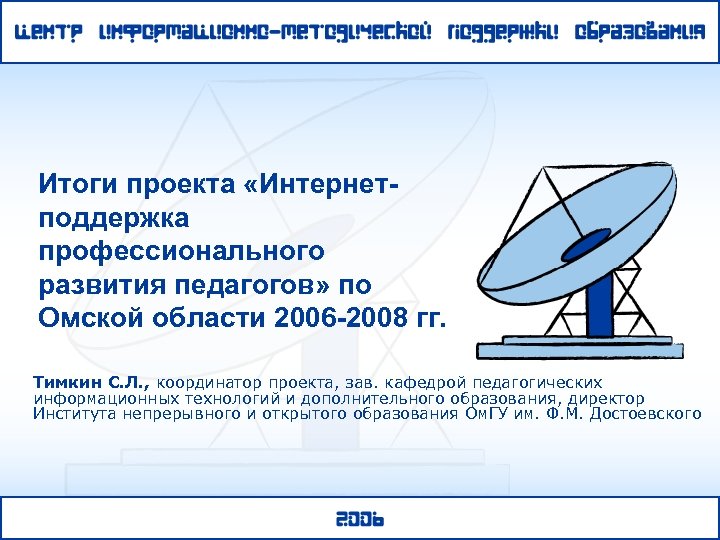 ЦЕНТР ИНФОРМАЦИОННО-МЕТОДИЧЕСКОЙ ПОДДЕРЖКИ ОБРАЗОВАНИЯ

Итоги проекта «Интернет-поддержка профессионального развития педагогов» по Омской области 2006-2008 гг.

Тимкин С.Л., координатор проекта, зав. кафедрой педагогических информационных технологий и дополнительного образования, директор Института непрерывного и открытого образования ОмГУ им. Ф.М. Достоевского

2006